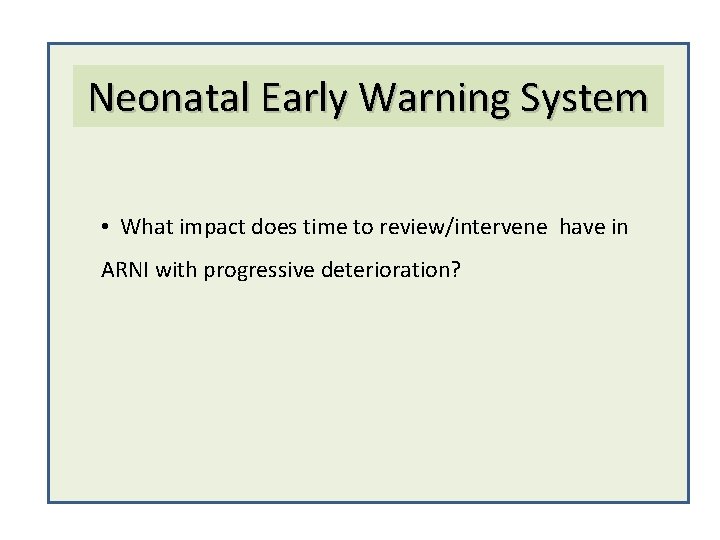 Neonatal Early Warning System

• What impact does time to review/intervene have in ARNI with progressive deterioration?